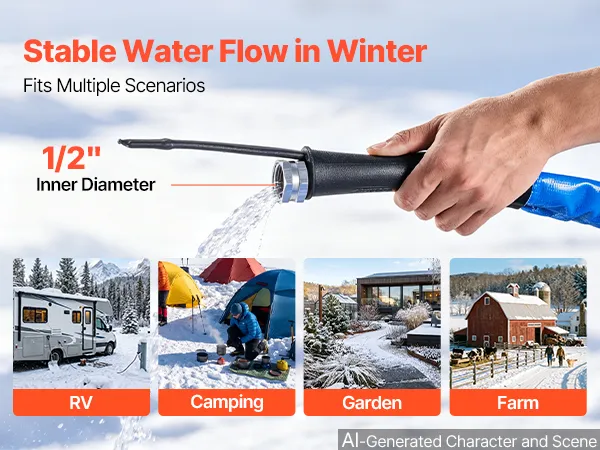 Stable Water Flow in Winter

Fits Multiple Scenarios

1/2"
Inner Diameter

RV

Camping

Garden

Farm

AI-Generated Character and Scene